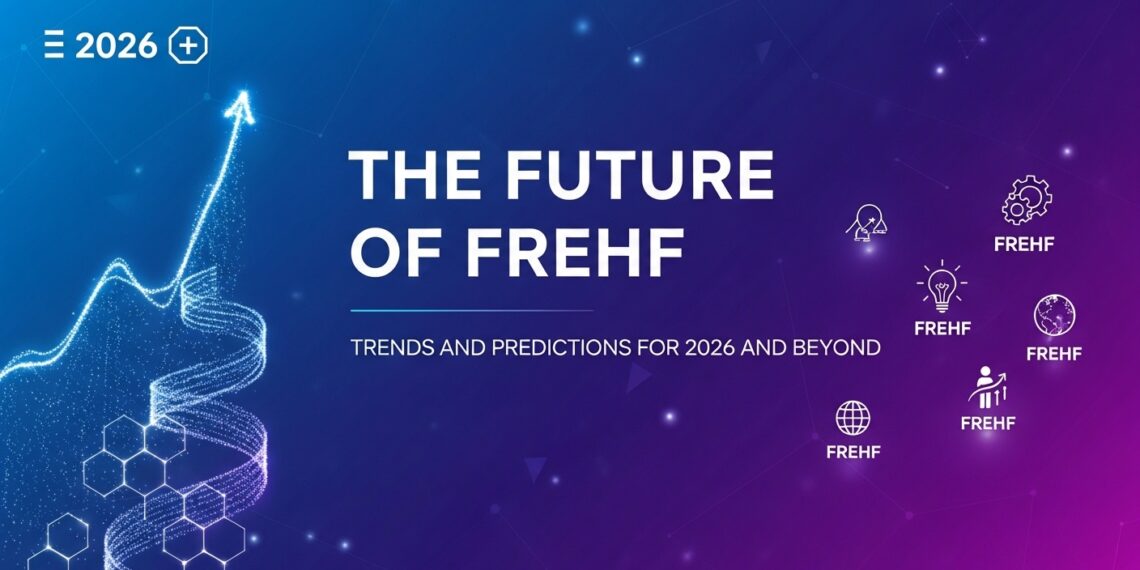 2026

THE FUTURE OF FREHF

TRENDS AND PREDICTIONS FOR 2026 AND BEYOND

FREHF

FREHF

FREHF

FREHF

FREHF